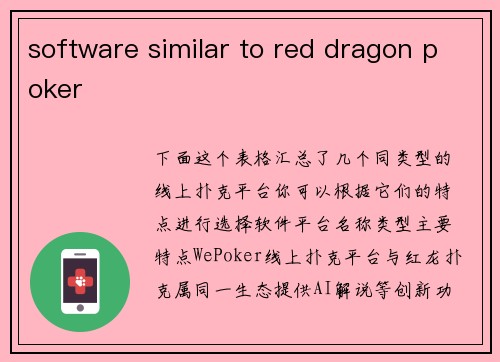 software similar to red dragon poker

下面这个表格汇总了几个同类型的线上扑克平台你可以根据它们的特点进行选择软件平台名称类型主要特点WePoker线上扑克平台与红龙扑克属同一生态提供AI解说等创新功